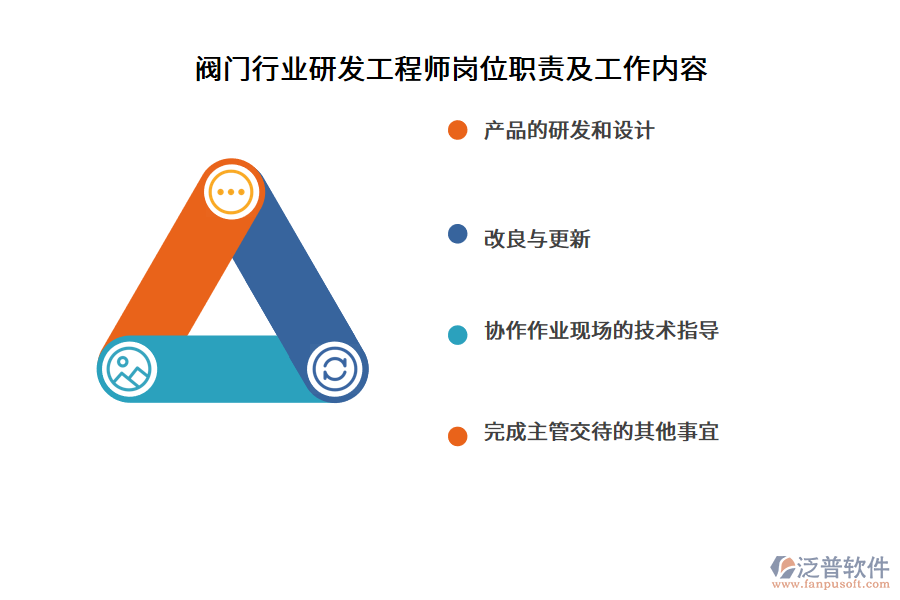 阀门行业研发工程师岗位职责及工作内容

产品的研发和设计

改良与更新

协作作业现场的技术指导

完成主管交待的其他事宜

泛普软件
www.fanpusoft.com